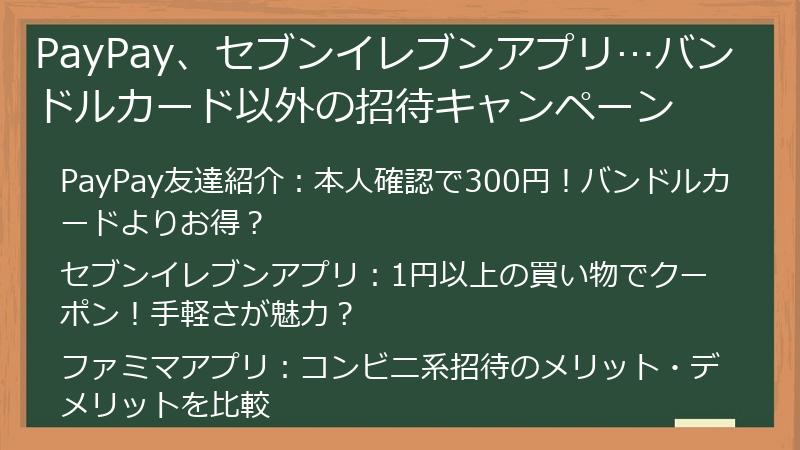 PayPay、セブンイレブンアプリ…バンドルカード以外の招待キャンペーン

PayPay友達紹介：本人確認で300円！バンドルカードよりお得？

セブンイレブンアプリ：1円以上の買い物でクーポン！手軽さが魅力？

ファミマアプリ：コンビニ系招待のメリット・デメリットを比較